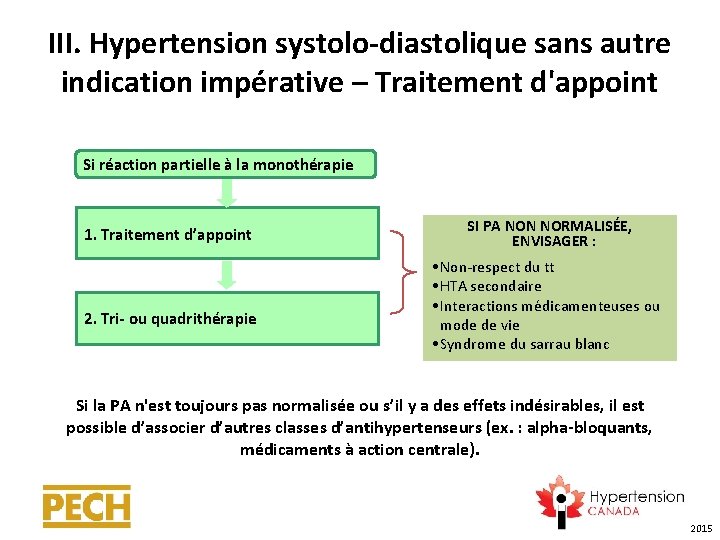 III. Hypertension systolo-diastolique sans autre indication impérative – Traitement d'appoint

Si réaction partielle à la monothérapie

1. Traitement d'appoint

2. Tri- ou quadrithérapie

SI PA NON NORMALISÉE, ENVISAGER :

•Non-respect du tt
•HTA secondaire
•Interactions médicamenteuses ou mode de vie
•Syndrome du sarrau blanc

Si la PA n'est toujours pas normalisée ou s'il y a des effets indésirables, il est possible d'associer d'autres classes d'antihypertenseurs (ex. : alpha-bloquants, médicaments à action centrale).

PECH

Hypertension CANADA

2015